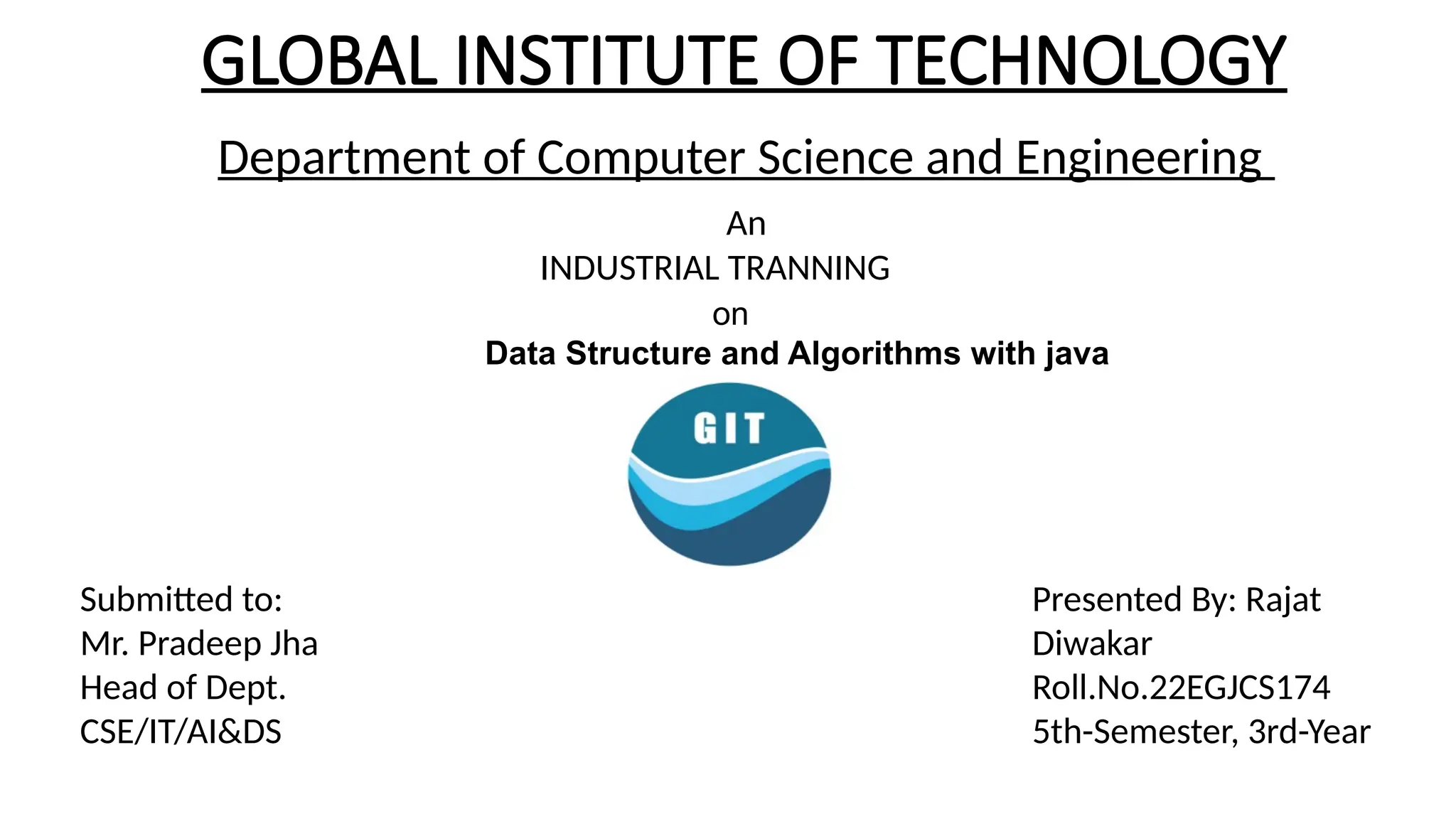 GLOBAL INSTITUTE OF TECHNOLOGY

Department of Computer Science and Engineering

An
INDUSTRIAL TRANNING
on
Data Structure and Algorithms with java

GIT

Submitted to:
Mr. Pradeep Jha
Head of Dept.
CSE/IT/AI&DS

Presented By: Rajat Diwakar
Roll.No.22EGJCS174
5th-Semester, 3rd-Year